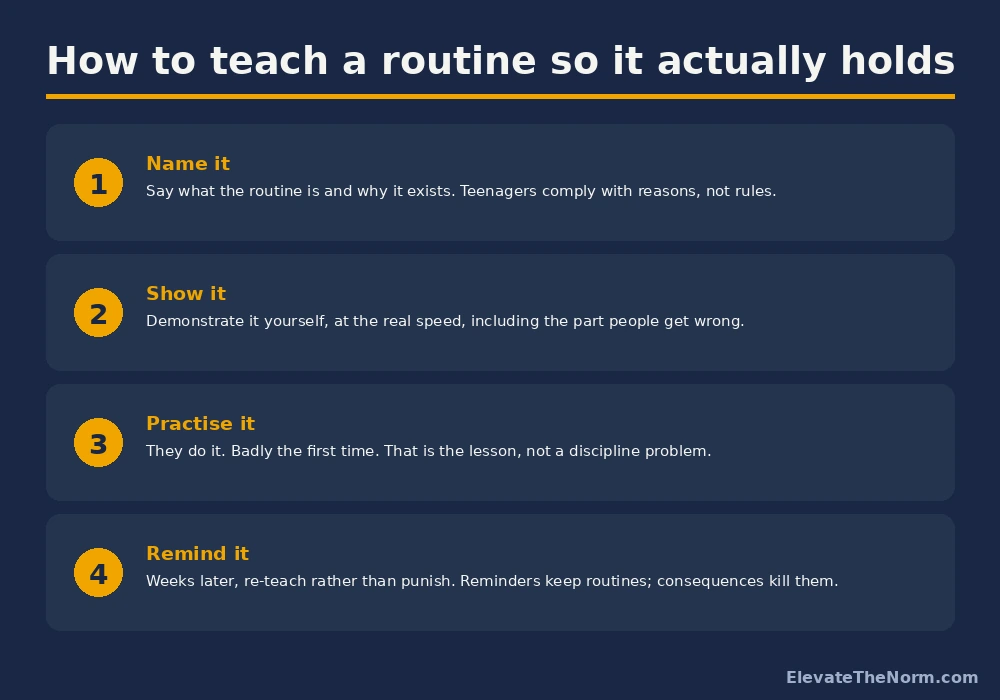 How to teach a routine so it actually holds

1
Name it
Say what the routine is and why it exists. Teenagers comply with reasons, not rules.

2
Show it
Demonstrate it yourself, at the real speed, including the part people get wrong.

3
Practise it
They do it. Badly the first time. That is the lesson, not a discipline problem.

4
Remind it
Weeks later, re-teach rather than punish. Reminders keep routines; consequences kill them.

ElevateTheNorm.com